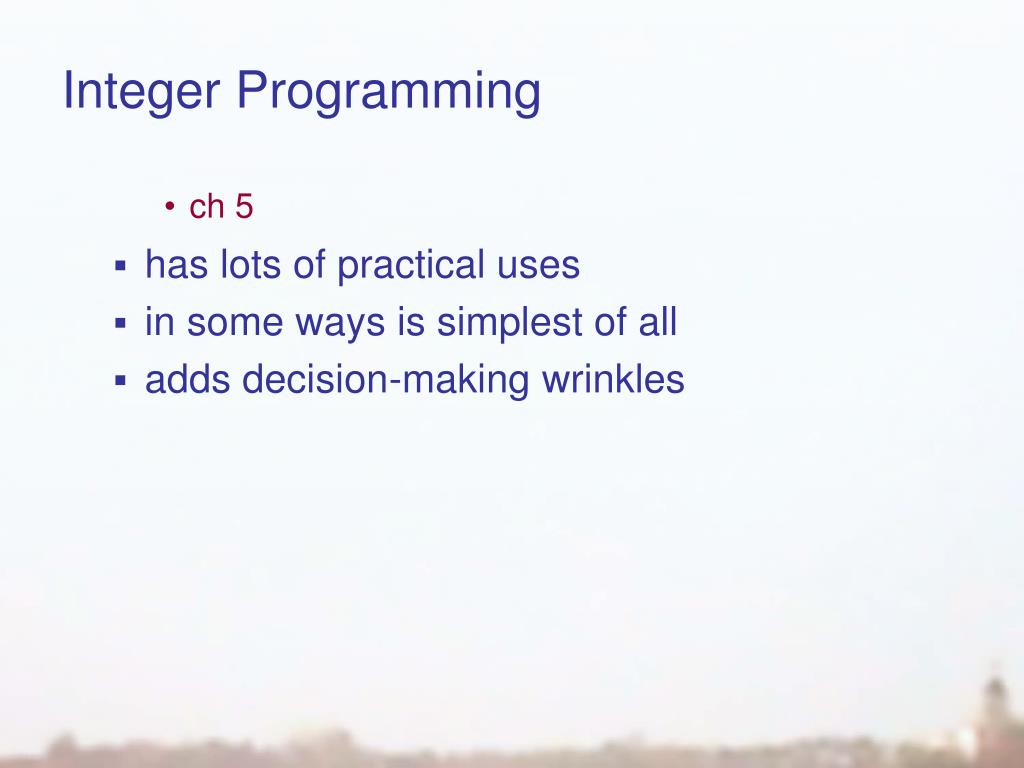 Integer Programming

• ch 5

▪ has lots of practical uses
▪ in some ways is simplest of all
▪ adds decision-making wrinkles